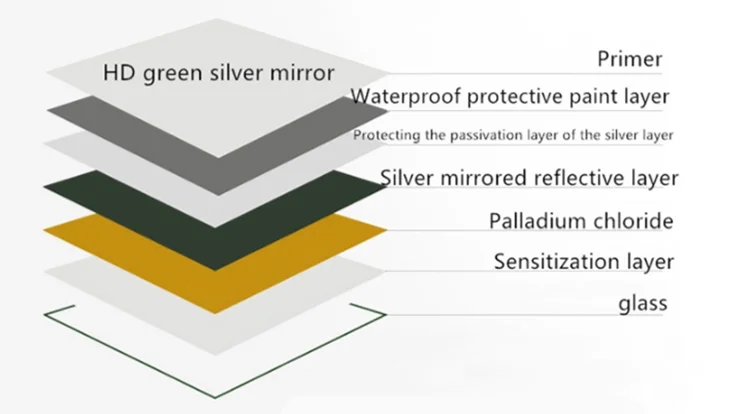 HD green silver mirror

Primer

Waterproof protective paint layer

Protecting the passivation layer of the silver layer

Silver mirrored reflective layer

Palladium chloride

Sensitization layer

glass